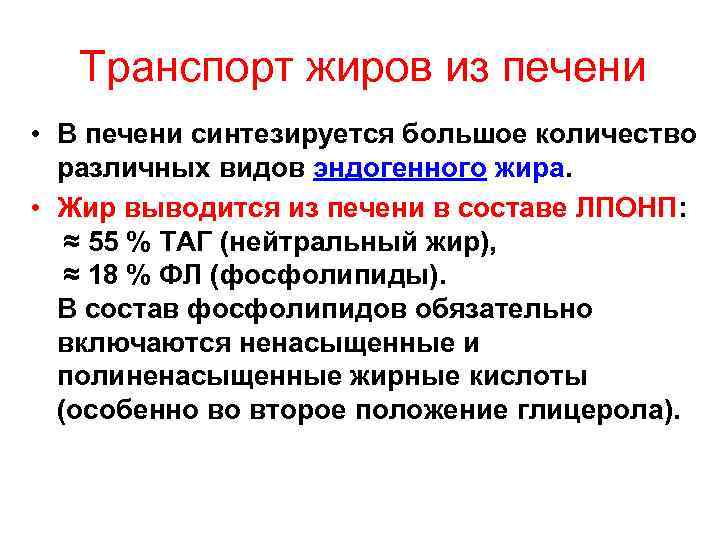 Транспорт жиров из печени

• В печени синтезируется большое количество различных видов эндогенного жира.

• Жир выводится из печени в составе ЛПОНП:
≈ 55 % ТАГ (нейтральный жир),
≈ 18 % ФЛ (фосфолипиды).
В состав фосфолипидов обязательно включаются ненасыщенные и полиненасыщенные жирные кислоты (особенно во второе положение глицерола).